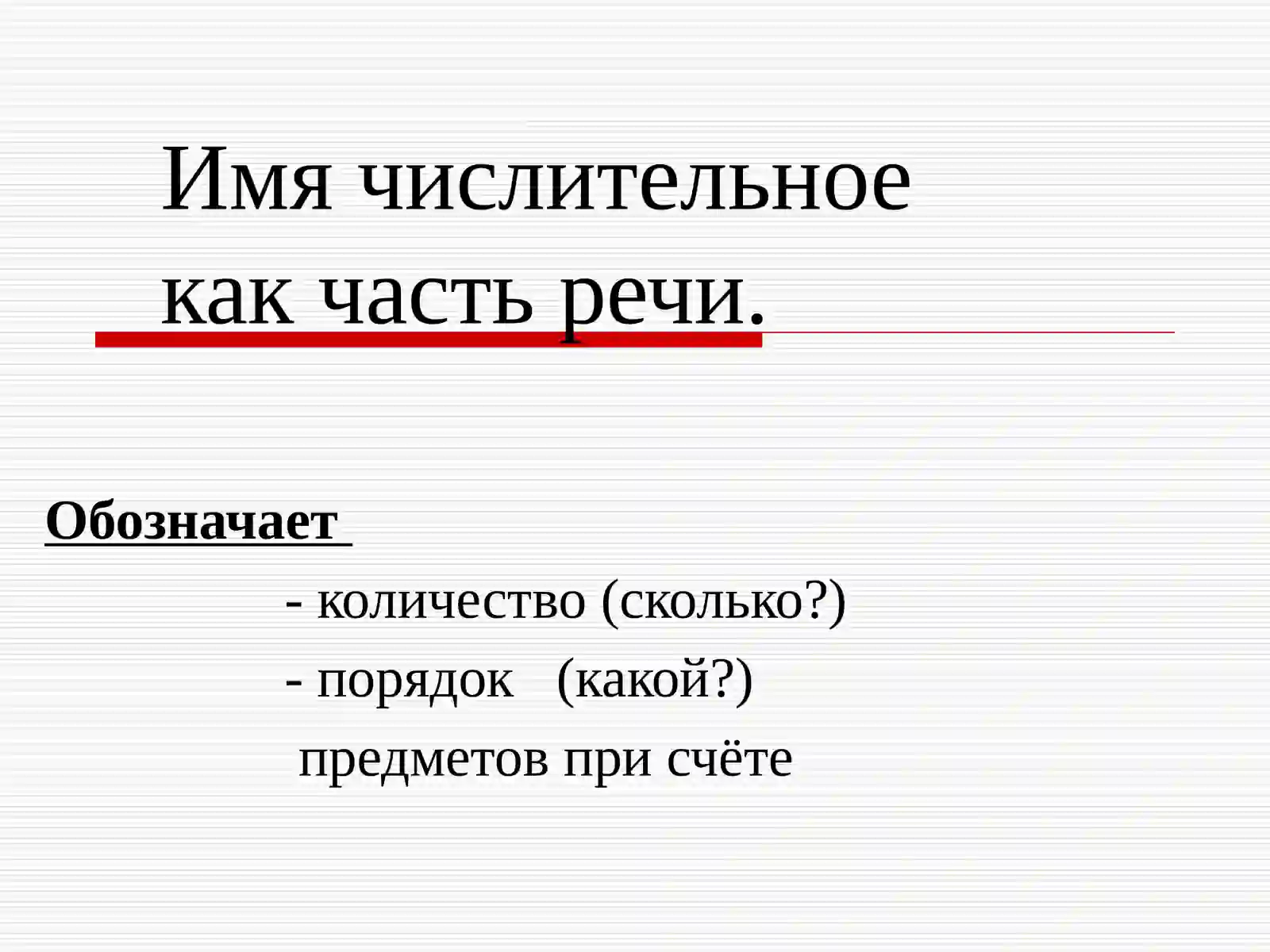 Имя числительное как часть речи.

Обозначает

- количество (сколько?)
- порядок (какой?)
предметов при счёте